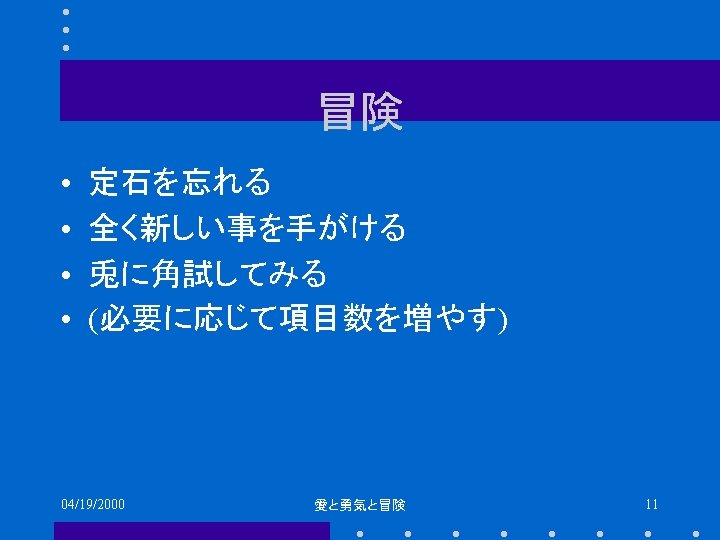 冒険

• 定石を忘れる
• 全く新しい事を手がける
• 兎に角試してみる
• (必要に応じて項目数を増やす)

04/19/2000

愛と勇気と冒険

11